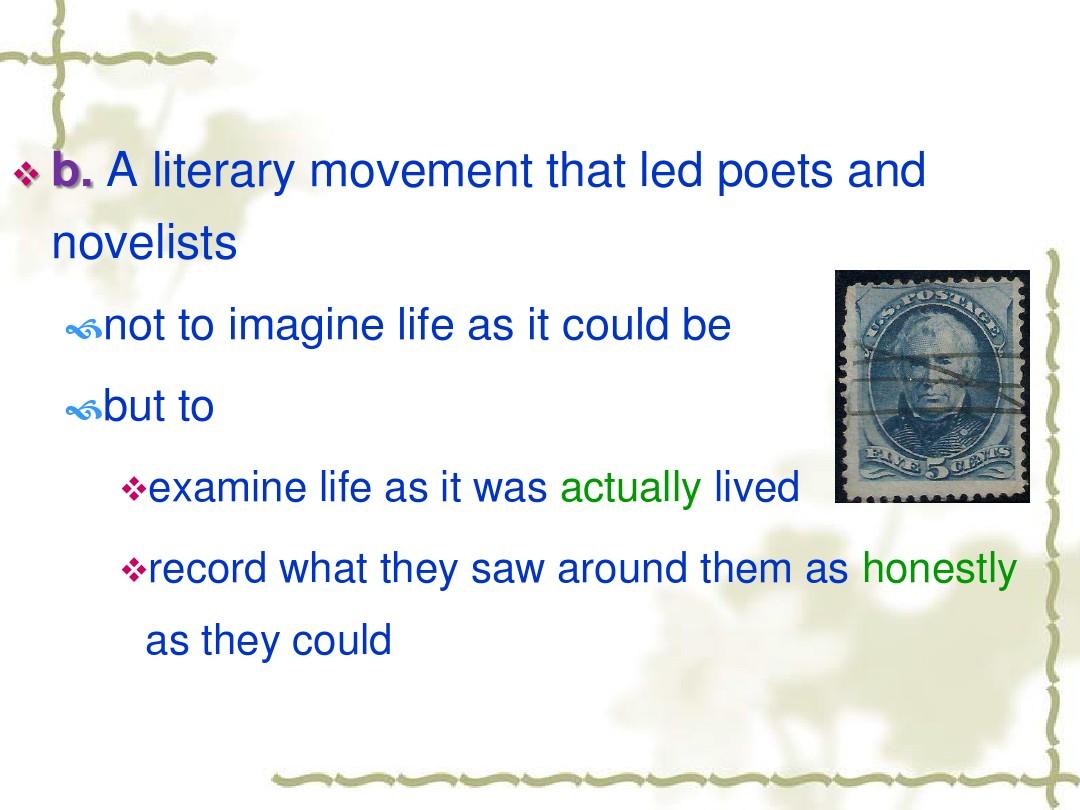 b. A literary movement that led poets and novelists

not to imagine life as it could be

but to

examine life as it was actually lived

record what they saw around them as honestly as they could

U.S. POSTAGE

FIVE 5 CENTS